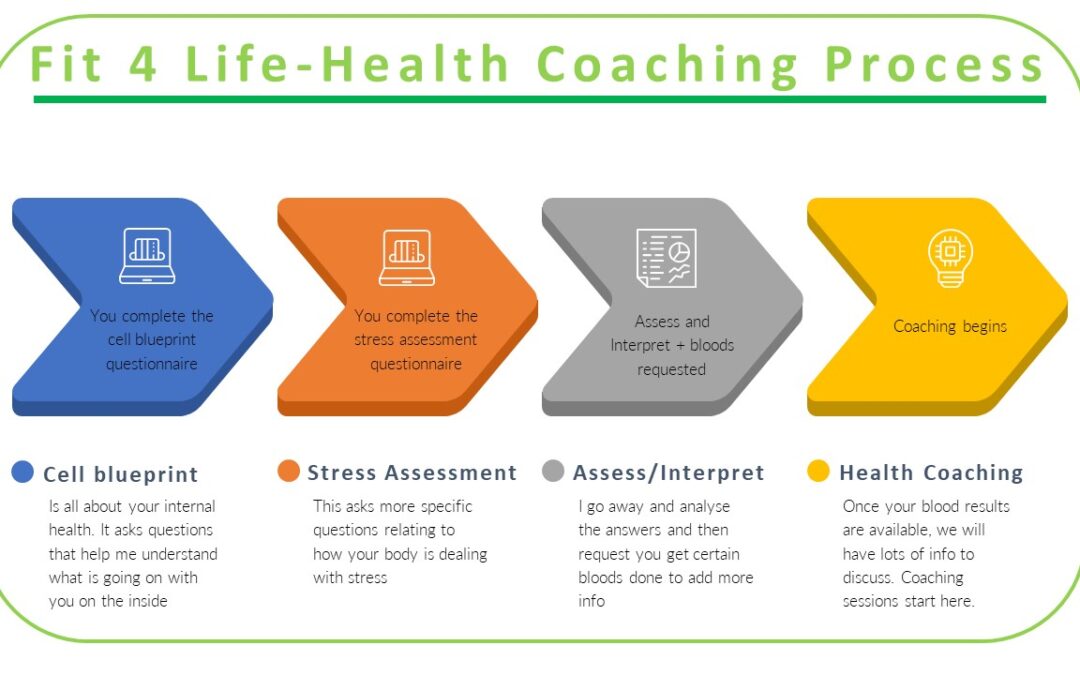 Fit 4 Life-Health Coaching Process

You complete the cell blueprint questionnaire

You complete the stress assessment questionnaire

Assess and Interpret + bloods requested

Coaching begins

Cell blueprint

Is all about your internal health. It asks questions that help me understand what is going on with you on the inside

Stress Assessment

This asks more specific questions relating to how your body is dealing with stress

Assess/Interpret

I go away and analyse the answers and then request you get certain bloods done to add more info

Health Coaching

Once your blood results are available, we will have lots of info to discuss. Coaching sessions start here.